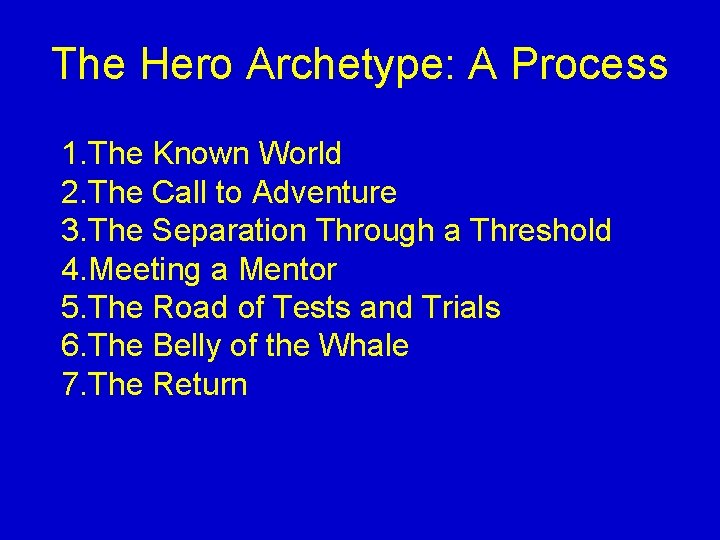 The Hero Archetype: A Process

1.The Known World
2.The Call to Adventure
3.The Separation Through a Threshold
4.Meeting a Mentor
5.The Road of Tests and Trials
6.The Belly of the Whale
7.The Return